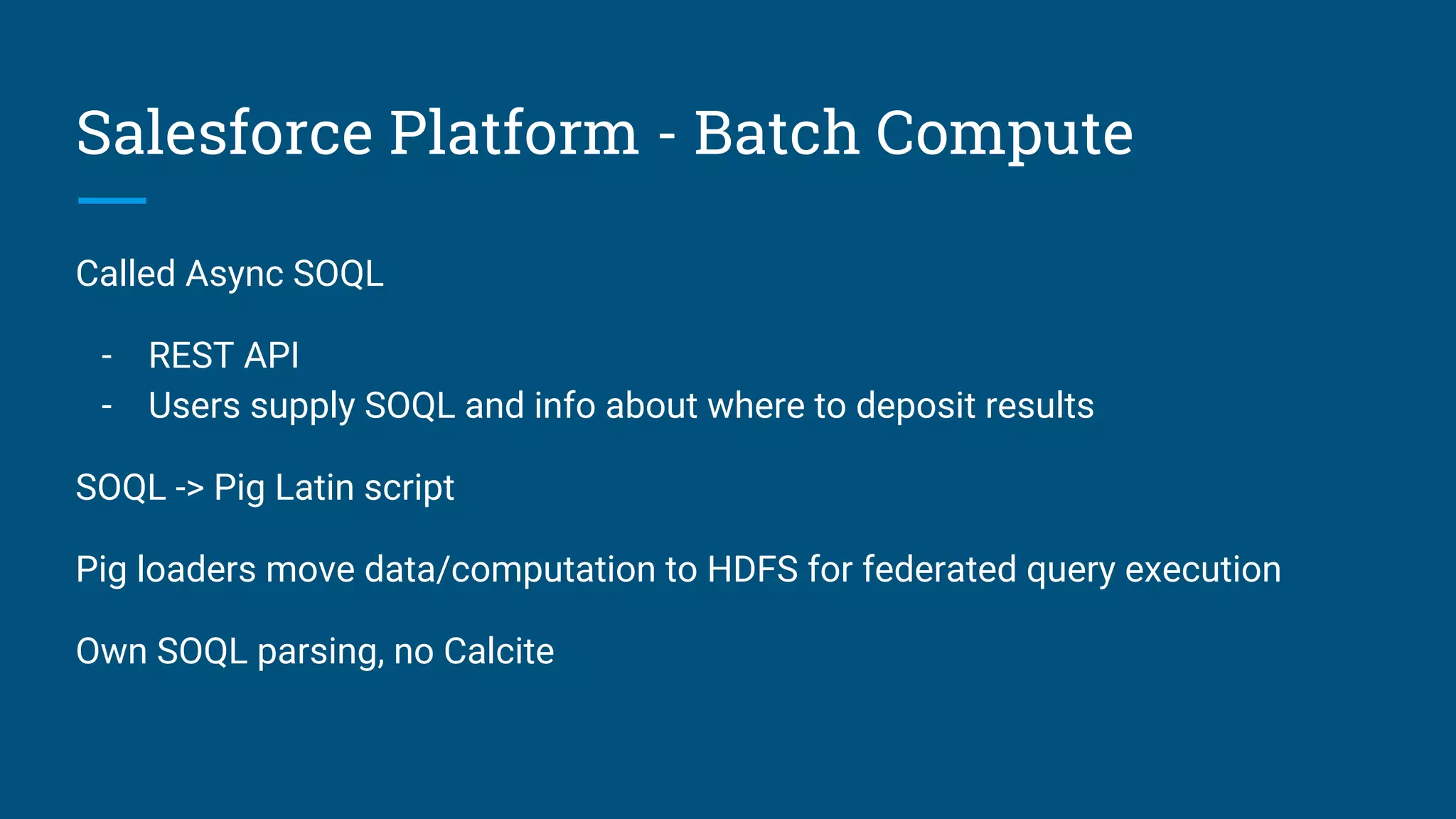 Salesforce Platform - Batch Compute

Called Async SOQL

- REST API
- Users supply SOQL and info about where to deposit results

SOQL -> Pig Latin script

Pig loaders move data/computation to HDFS for federated query execution

Own SOQL parsing, no Calcite